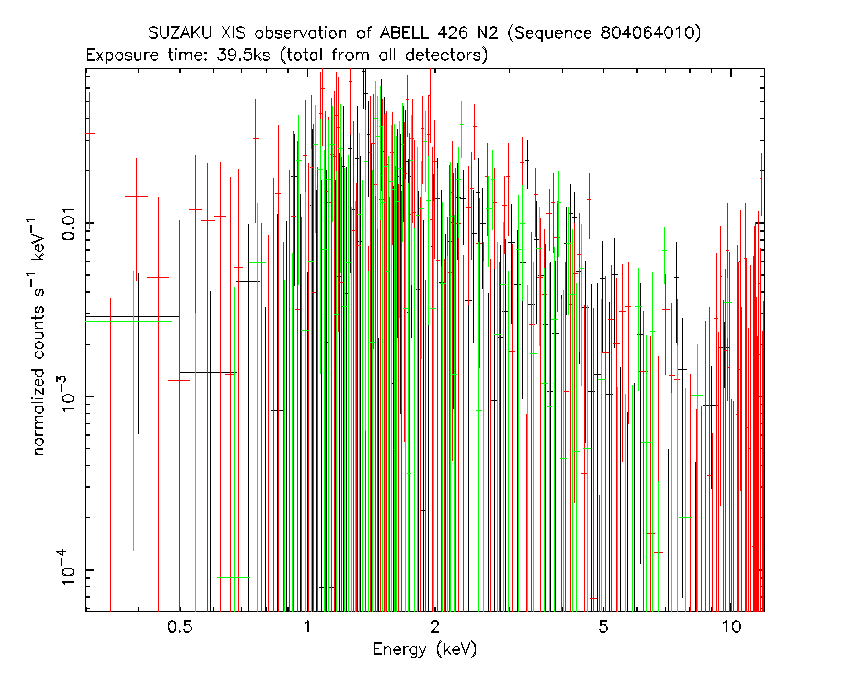 SUZAKU XIS observation of ABELL 426 N2 (Sequence 804064010)
Exposure time: 39.5ks (total from all detectors)

normalized counts $s^{-1}$ $keV^{-1}$

0.01

$10^{-3}$

$10^{-4}$

0.5

1

2

5

10

Energy (keV)